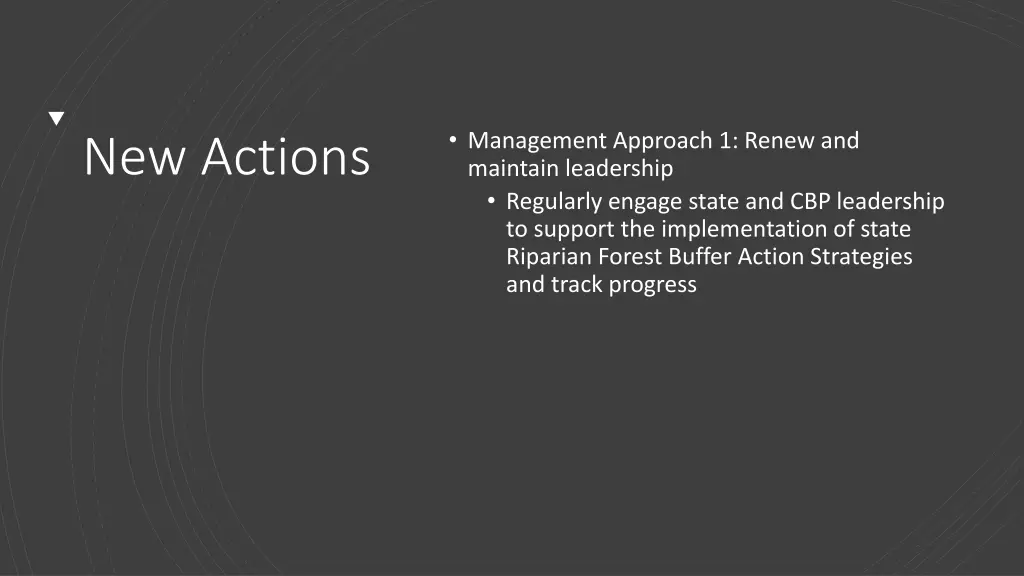 New Actions

• Management Approach 1: Renew and maintain leadership
  • Regularly engage state and CBP leadership to support the implementation of state Riparian Forest Buffer Action Strategies and track progress